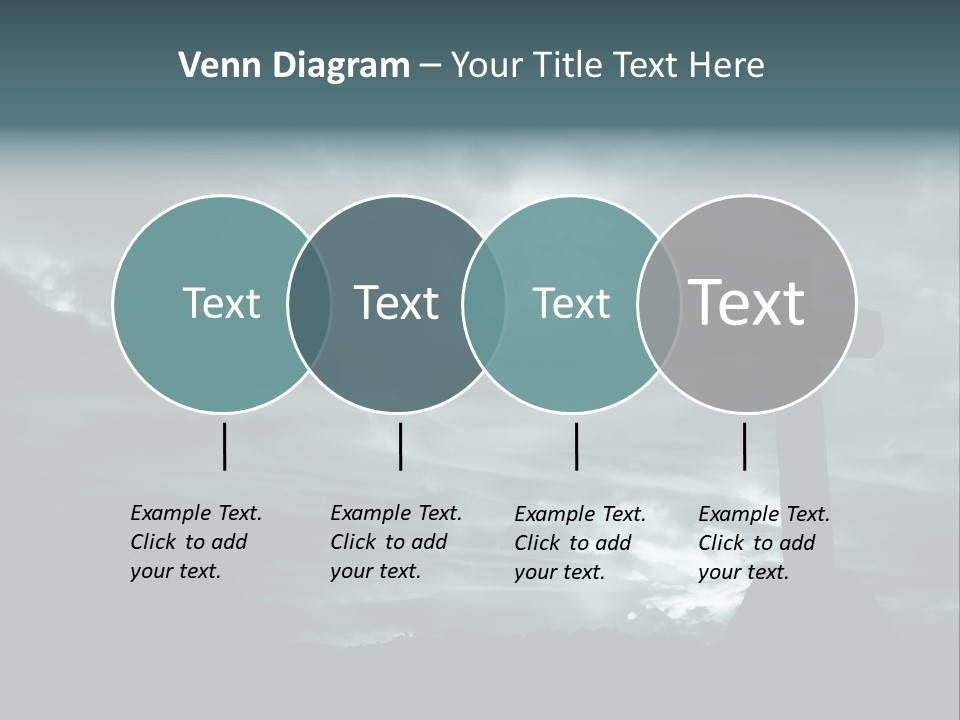 Venn Diagram – Your Title Text Here

Text

Text

Text

Text

Example Text. Click to add your text.

Example Text. Click to add your text.

Example Text. Click to add your text.

Example Text. Click to add your text.